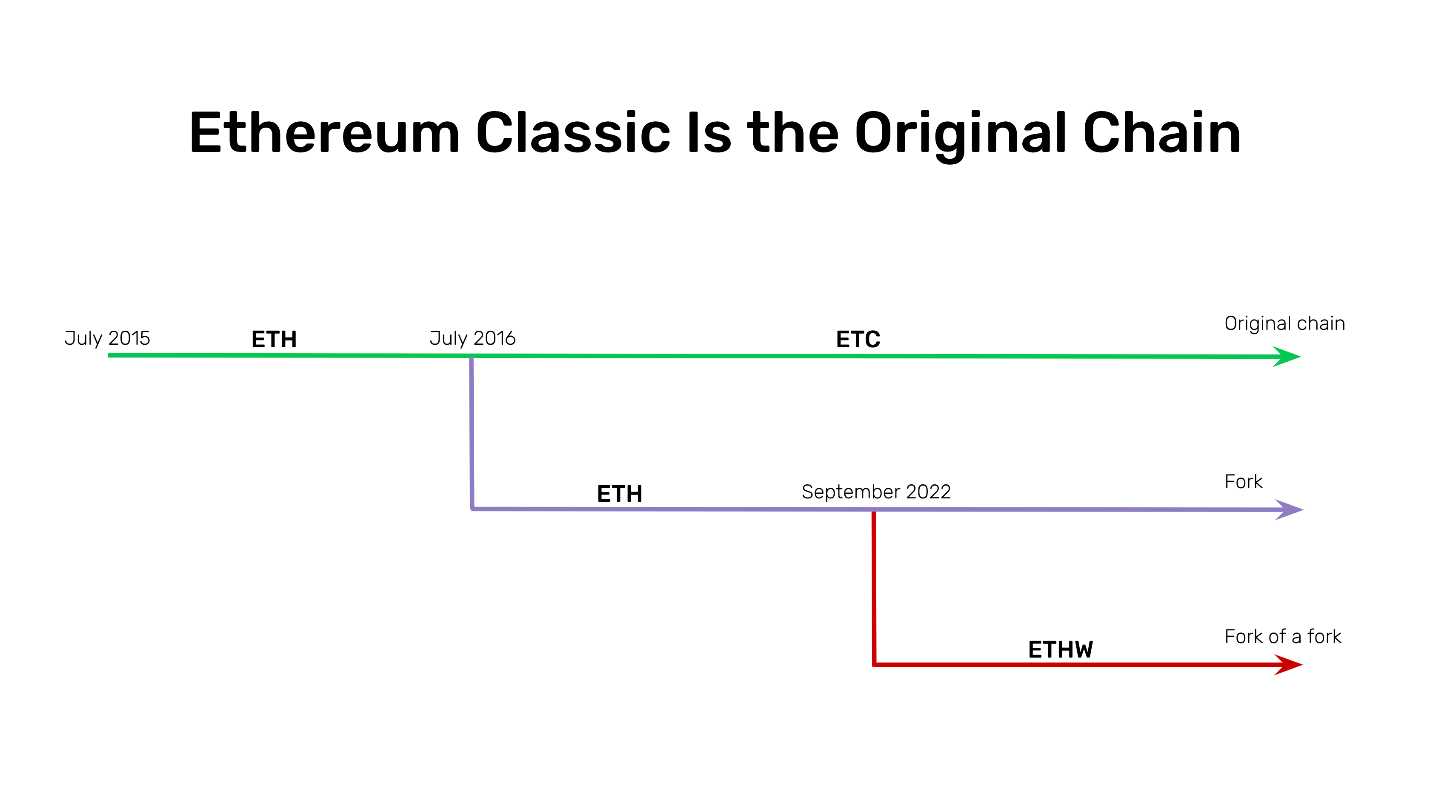 Ethereum Classic Is the Original Chain

July 2015 ETH July 2016 ETC Original chain

ETH September 2022 Fork

ETHW Fork of a fork